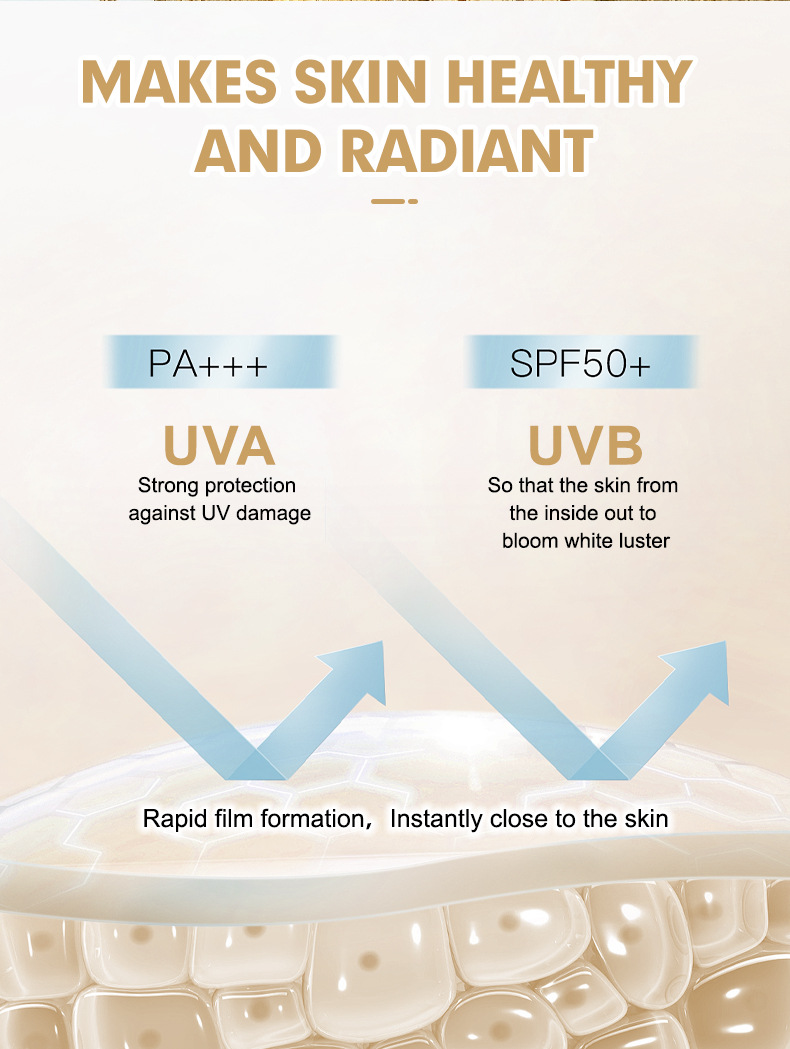 MAKES SKIN HEALTHY AND RADIANT

PA+++

UVA

Strong protection against UV damage

SPF50+

UVB

So that the skin from the inside out to bloom white luster

Rapid film formation， Instantly close to the skin